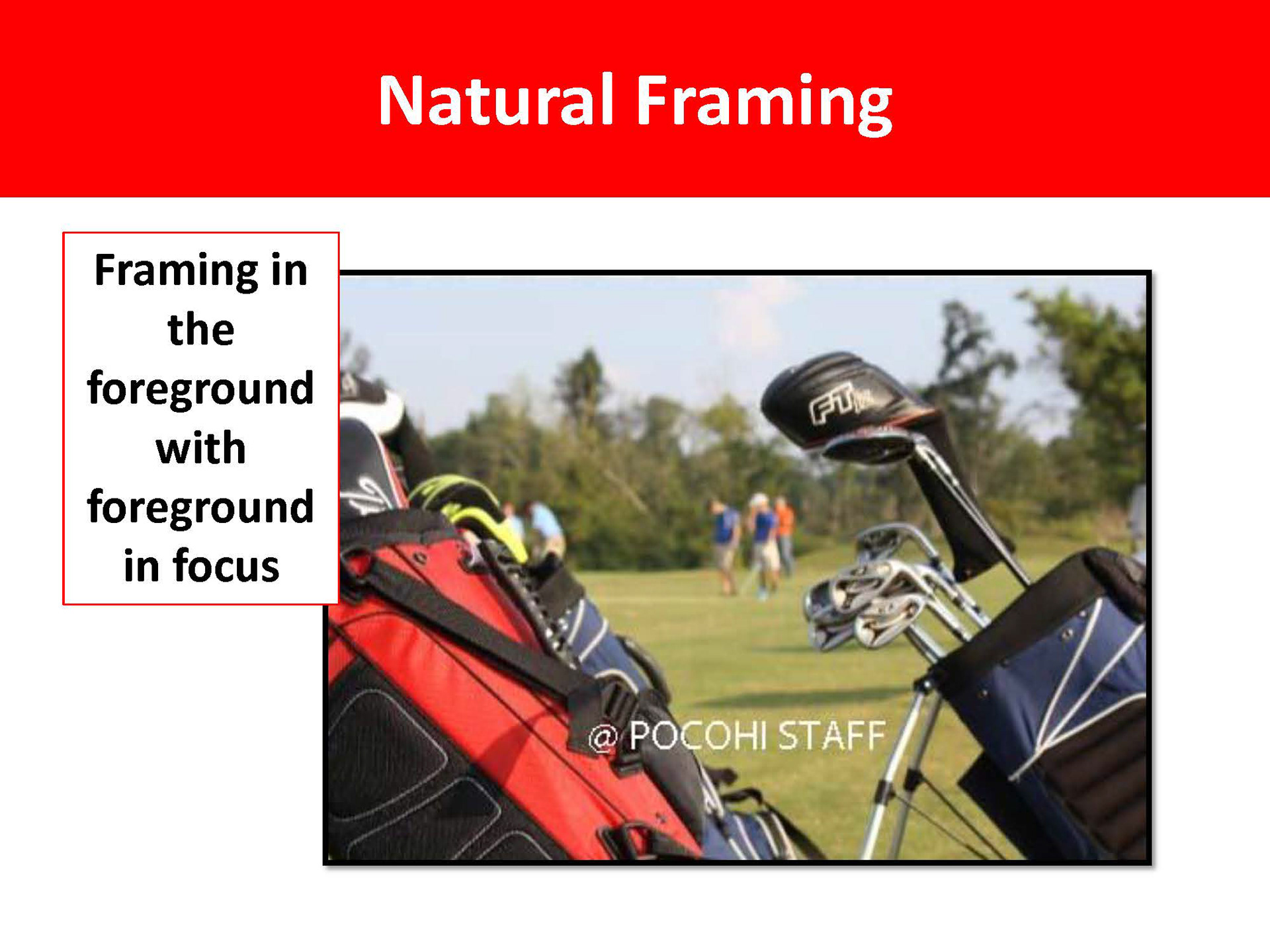 Natural Framing

Framing in the foreground with foreground in focus

FT

@ POCOHI STAFF